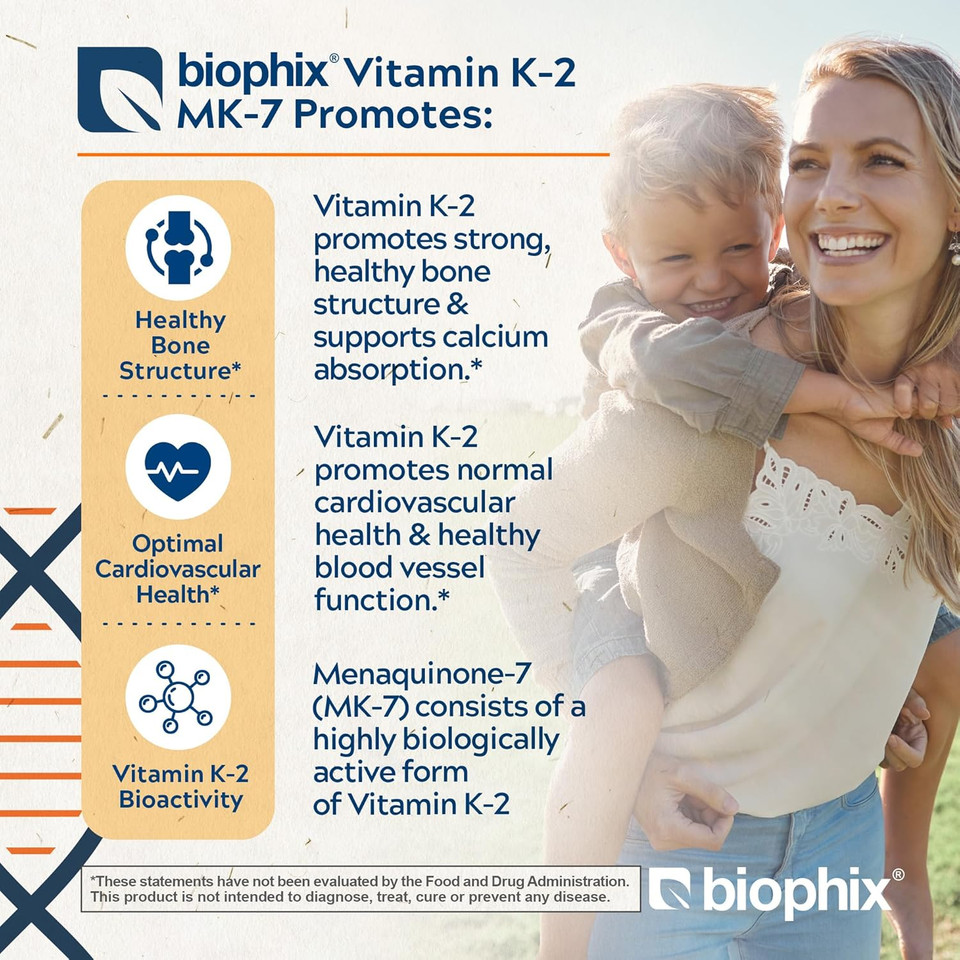 biophix® Vitamin K-2 MK-7 Promotes:

Healthy Bone Structure*

Vitamin K-2 promotes strong, healthy bone structure & supports calcium absorption.*

Optimal Cardiovascular Health*

Vitamin K-2 promotes normal cardiovascular health & healthy blood vessel function.*

Vitamin K-2 Bioactivity

Menaquinone-7 (MK-7) consists of a highly biologically active form of Vitamin K-2

*These statements have not been evaluated by the Food and Drug Administration. This product is not intended to diagnose, treat, cure or prevent any disease.

biophix®